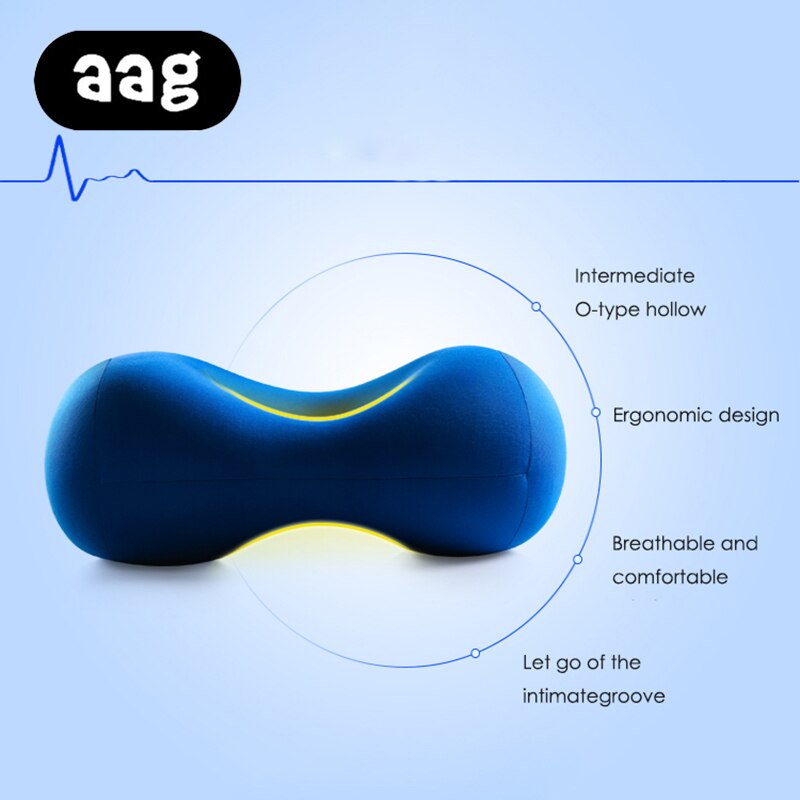 aag

Intermediate O-type hollow

Ergonomic design

Breathable and comfortable

Let go of the intimategroove